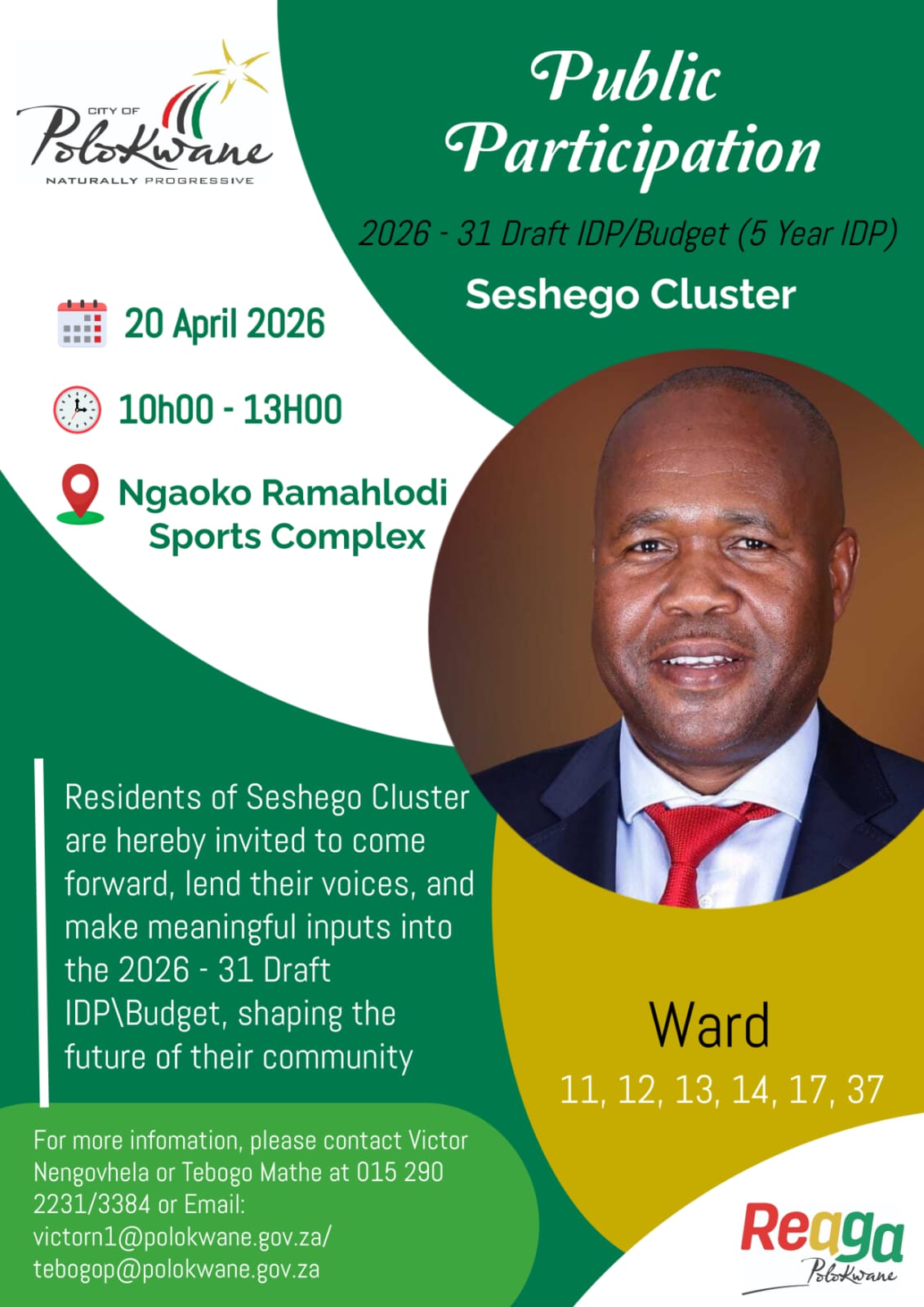 CITY OF
Polokwane
NATURALLY PROGRESSIVE

Public Participation

2026 - 31 Draft IDP/Budget (5 Year IDP)

Seshego Cluster

20 April 2026

10h00 - 13H00

Ngaoko Ramahlodi Sports Complex

Residents of Seshego Cluster are hereby invited to come forward, lend their voices, and make meaningful inputs into the 2026 - 31 Draft IDP\Budget, shaping the future of their community

Ward
11, 12, 13, 14, 17, 37

For more infomation, please contact Victor Nengovhela or Tebogo Mathe at 015 290 2231/3384 or Email: victorn1@polokwane.gov.za/ tebogop@polokwane.gov.za

Reaga
Polokwane